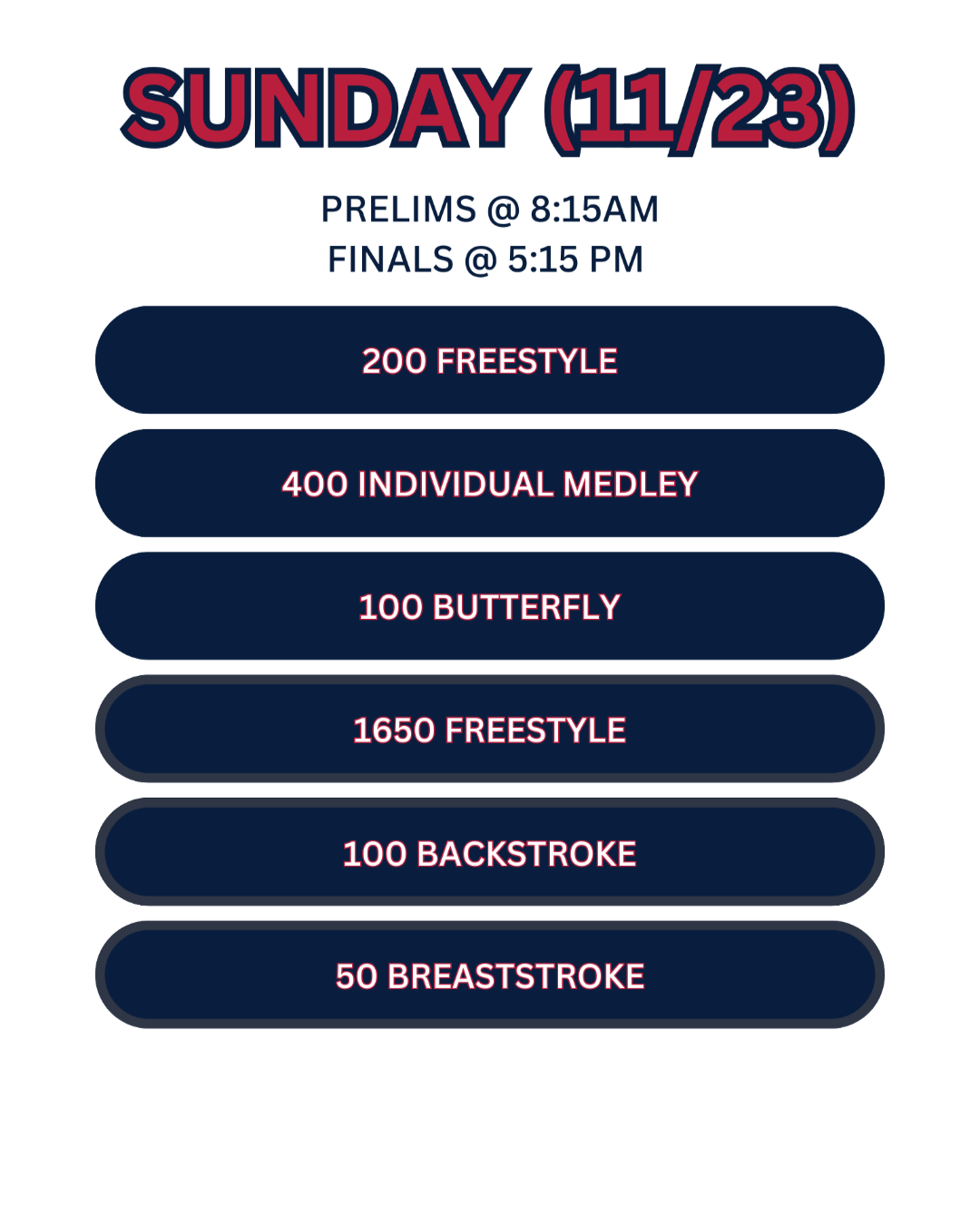 SUNDAY (11/23)

PRELIMS @ 8:15AM
FINALS @ 5:15 PM

200 FREESTYLE

400 INDIVIDUAL MEDLEY

100 BUTTERFLY

1650 FREESTYLE

100 BACKSTROKE

50 BREASTSTROKE